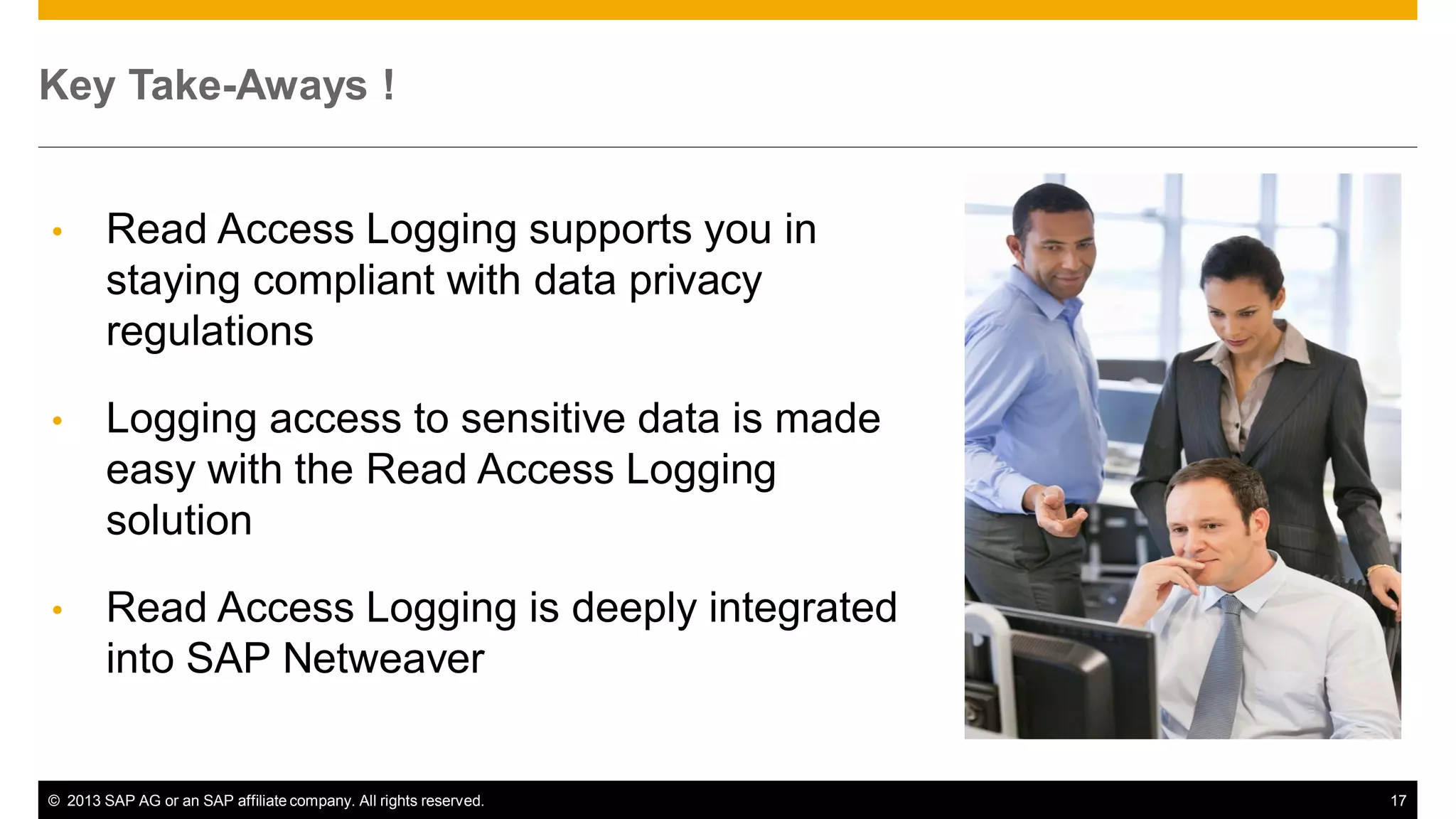 Key Take-Aways !

• Read Access Logging supports you in staying compliant with data privacy regulations

• Logging access to sensitive data is made easy with the Read Access Logging solution

• Read Access Logging is deeply integrated into SAP Netweaver

© 2013 SAP AG or an SAP affiliate company. All rights reserved.

17